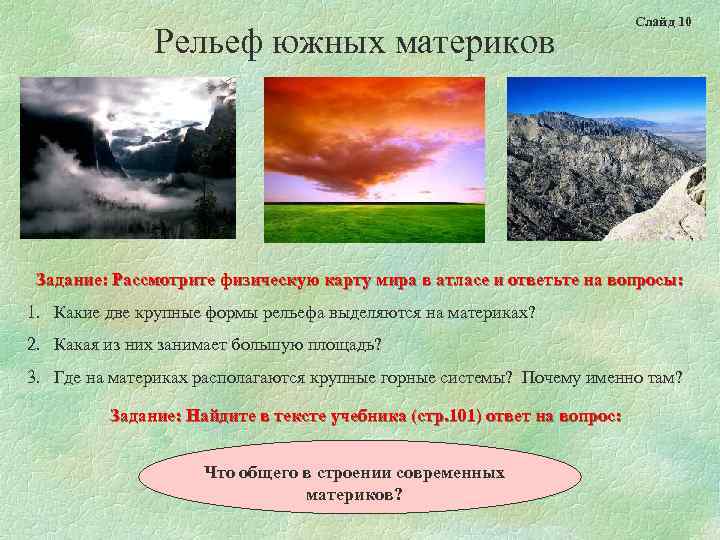 Слайд 10

Рельеф южных материков

Задание: Рассмотрите физическую карту мира в атласе и ответьте на вопросы:

1. Какие две крупные формы рельефа выделяются на материках?
2. Какая из них занимает большую площадь?
3. Где на материках располагаются крупные горные системы? Почему именно там?

Задание: Найдите в тексте учебника (стр.101) ответ на вопрос:

Что общего в строении современных материков?